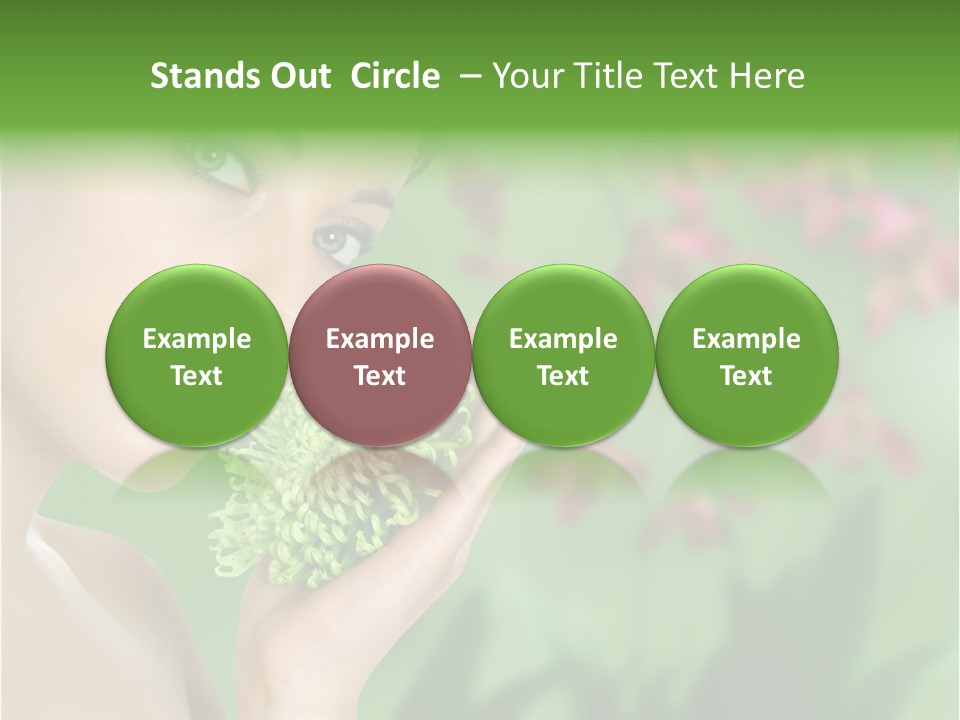 Stands Out Circle – Your Title Text Here

Example Text

Example Text

Example Text

Example Text